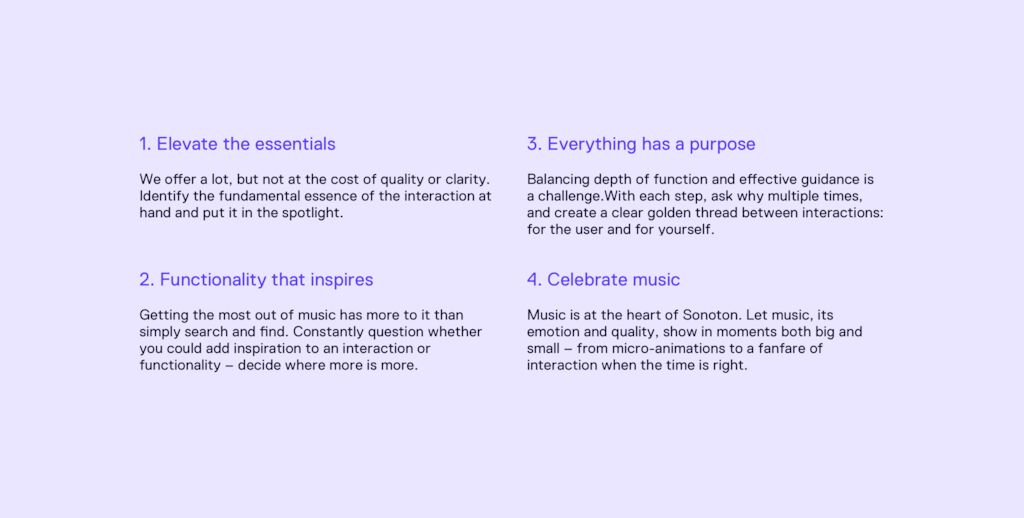 1. Elevate the essentials

We offer a lot, but not at the cost of quality or clarity. Identify the fundamental essence of the interaction at hand and put it in the spotlight.

2. Functionality that inspires

Getting the most out of music has more to it than simply search and find. Constantly question whether you could add inspiration to an interaction or functionality – decide where more is more.

3. Everything has a purpose

Balancing depth of function and effective guidance is a challenge.With each step, ask why multiple times, and create a clear golden thread between interactions: for the user and for yourself.

4. Celebrate music

Music is at the heart of Sonoton. Let music, its emotion and quality, show in moments both big and small – from micro-animations to a fanfare of interaction when the time is right.